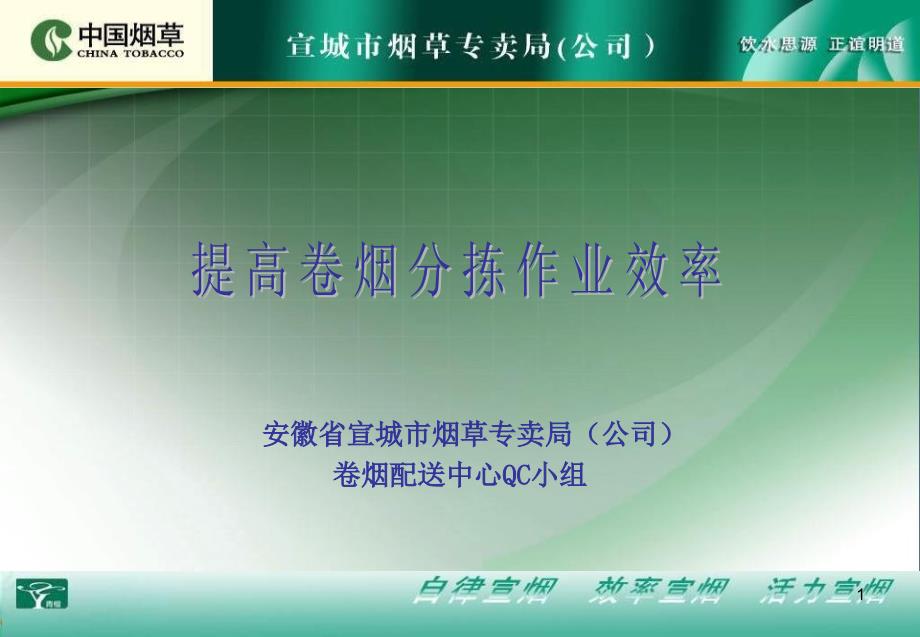 中国烟草
CHINA TOBACCO

宣城市烟草专卖局(公司)

饮水思源 正谊明道

提高卷烟分拣作业效率

安徽省宣城市烟草专卖局（公司）
卷烟配送中心QC小组

自律宣烟 效率宣烟 活力宣烟

1